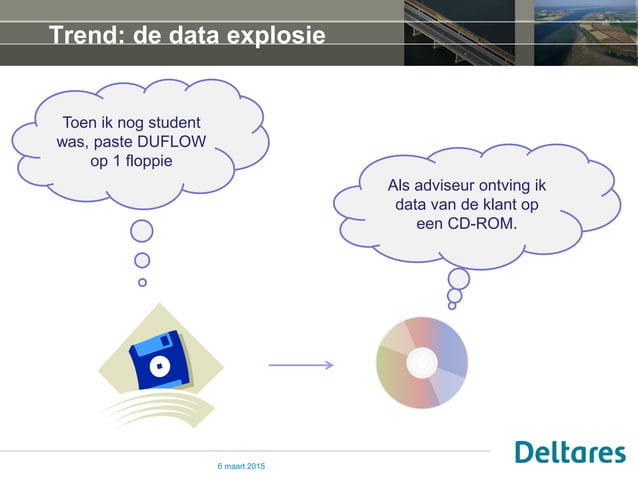 Trend: de data explosie

Toen ik nog student was, paste DUFLOW op 1 floppie

Als adviseur ontving ik data van de klant op een CD-ROM.

6 maart 2015

Deltares